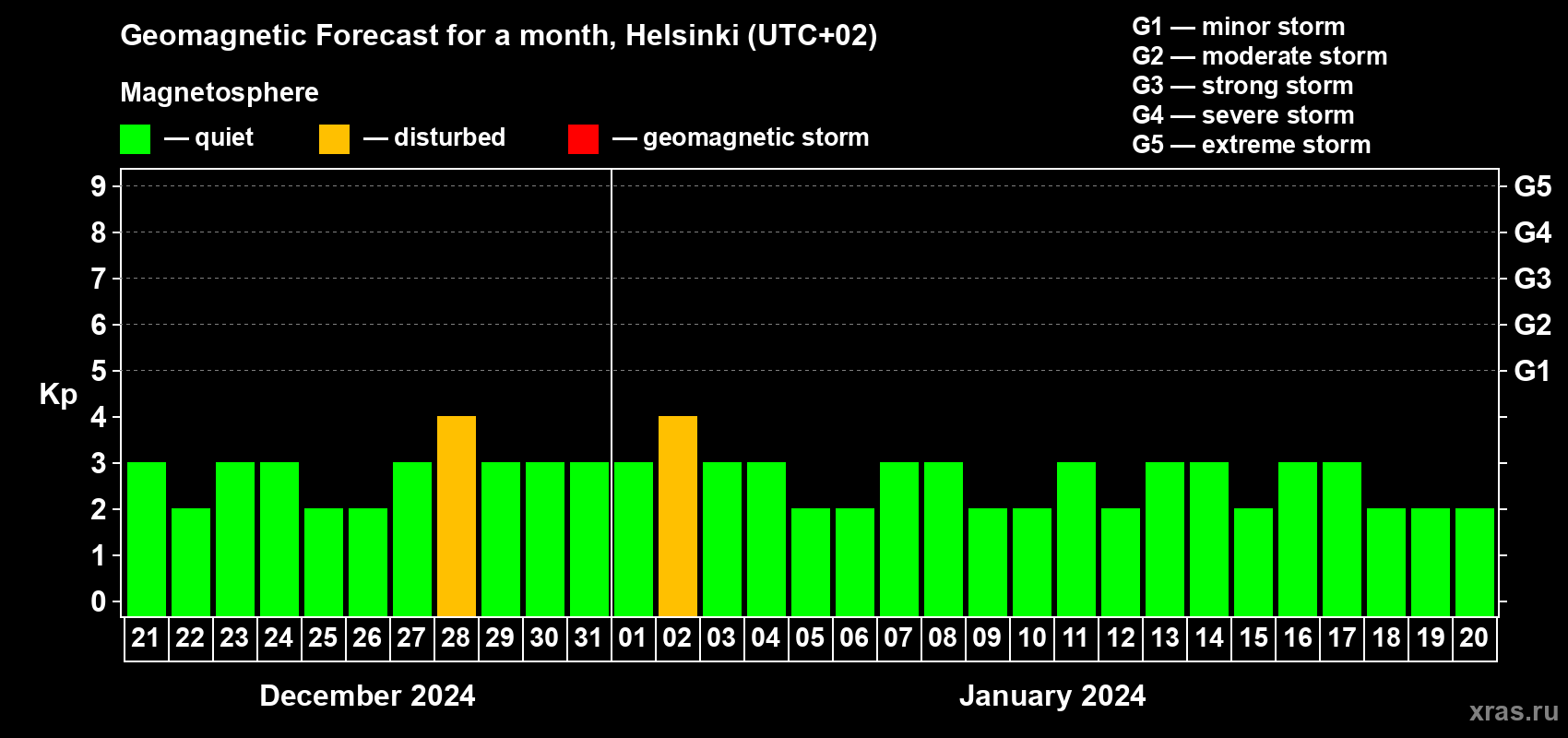 Geomagnetic Forecast for a month, Helsinki (UTC+02)

Magnetosphere

— quiet — disturbed — geomagnetic storm

G1 — minor storm
G2 — moderate storm
G3 — strong storm
G4 — severe storm
G5 — extreme storm

Kp

9 8 7 6 5 4 3 2 1 0

G5 G4 G3 G2 G1

21 22 23 24 25 26 27 28 29 30 31 01 02 03 04 05 06 07 08 09 10 11 12 13 14 15 16 17 18 19 20

December 2024

January 2024

xras.ru